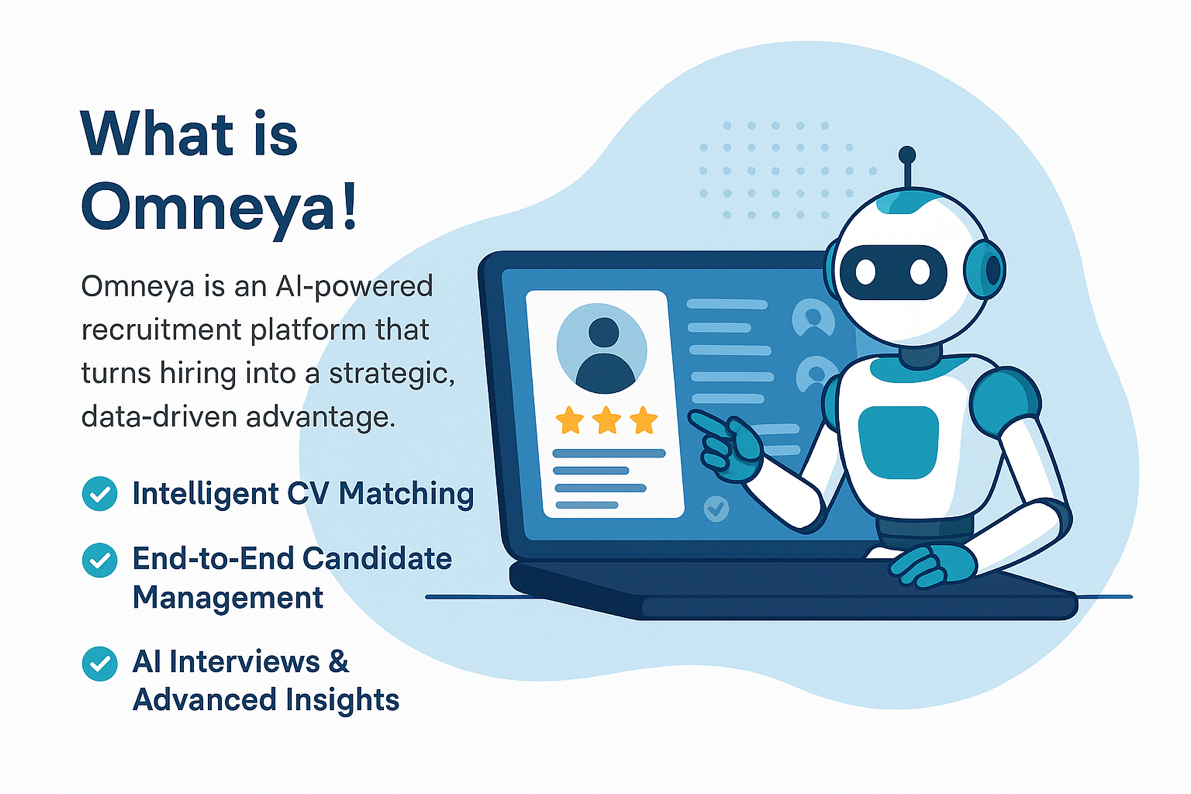 What is Omneya!

Omneya is an AI-powered recruitment platform that turns hiring into a strategic, data-driven advantage.

Intelligent CV Matching

End-to-End Candidate Management

AI Interviews & Advanced Insights